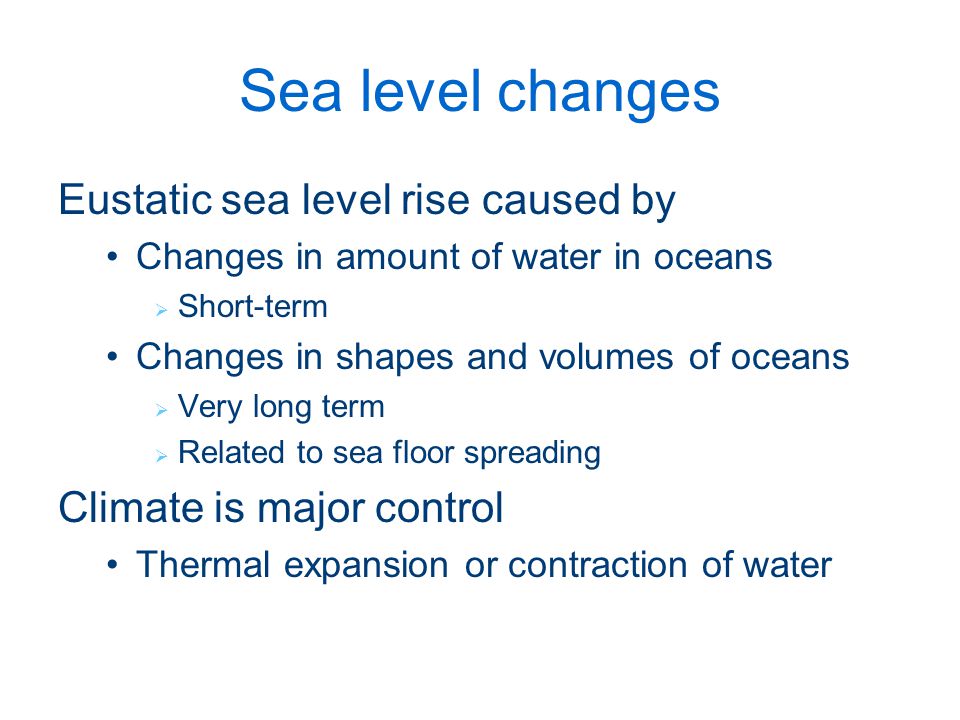 Sea level changes

Eustatic sea level rise caused by

• Changes in amount of water in oceans
  ➢ Short-term
• Changes in shapes and volumes of oceans
  ➢ Very long term
  ➢ Related to sea floor spreading

Climate is major control

• Thermal expansion or contraction of water